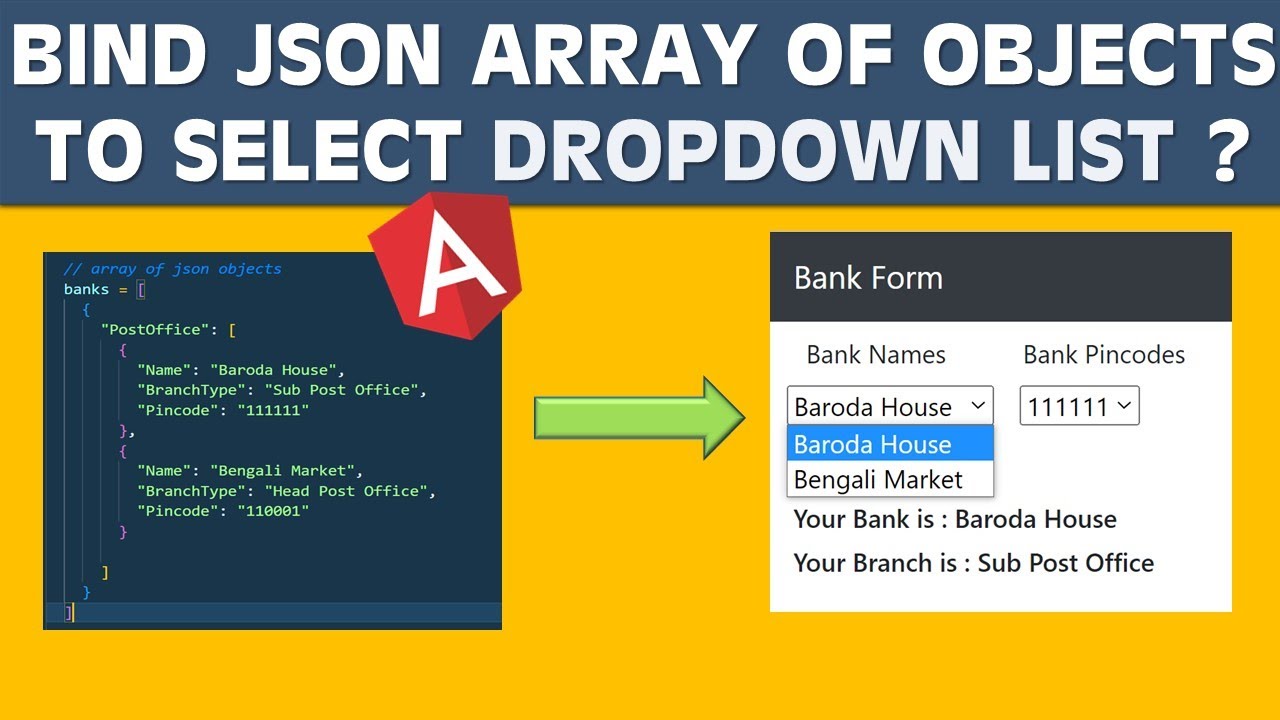 BIND JSON ARRAY OF OBJECTS TO SELECT DROPDOWN LIST ?

A

// array of json objects
banks = [
{
"PostOffice": [
{
"Name": "Baroda House",
"BranchType": "Sub Post Office",
"Pincode": "111111"
},
{
"Name": "Bengali Market",
"BranchType": "Head Post Office",
"Pincode": "110001"
}
]
}
]

Bank Form

Bank Names

Bank Pincodes

Baroda House

111111

Baroda House

Bengali Market

Your Bank is : Baroda House

Your Branch is : Sub Post Office